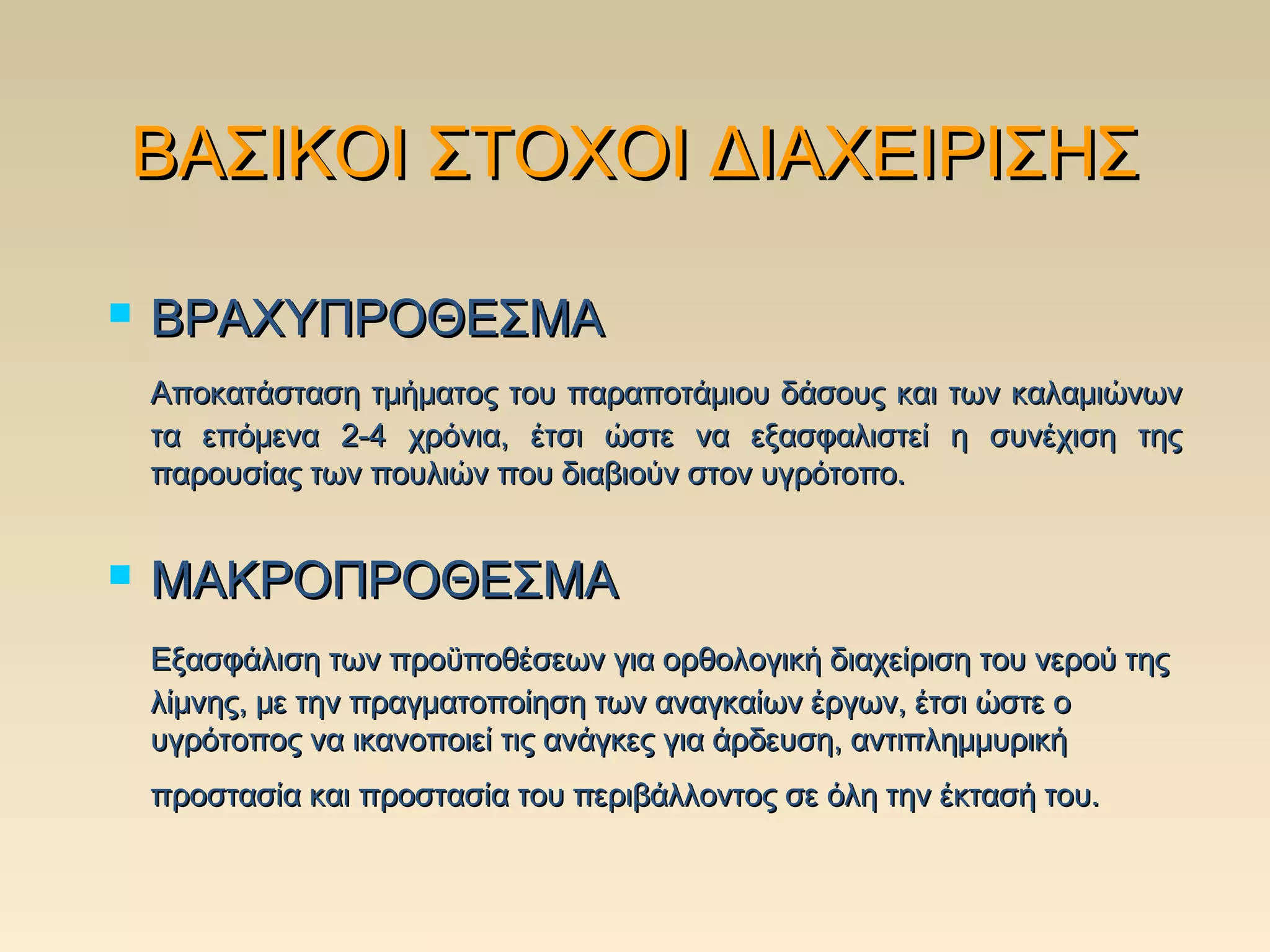 ΒΑΣΙΚΟΙ ΣΤΟΧΟΙ ΔΙΑΧΕΙΡΙΣΗΣ

ΒΡΑΧΥΠΡΟΘΕΣΜΑ

Αποκατάσταση τμήματος του παραποτάμιου δάσους και των καλαμιώνων τα επόμενα 2-4 χρόνια, έτσι ώστε να εξασφαλιστεί η συνέχιση της παρουσίας των πουλιών που διαβιούν στον υγρότοπο.

ΜΑΚΡΟΠΡΟΘΕΣΜΑ

Εξασφάλιση των προϋποθέσεων για ορθολογική διαχείριση του νερού της λίμνης, με την πραγματοποίηση των αναγκαίων έργων, έτσι ώστε ο υγρότοπος να ικανοποιεί τις ανάγκες για άρδευση, αντιπλημμυρική προστασία και προστασία του περιβάλλοντος σε όλη την έκτασή του.